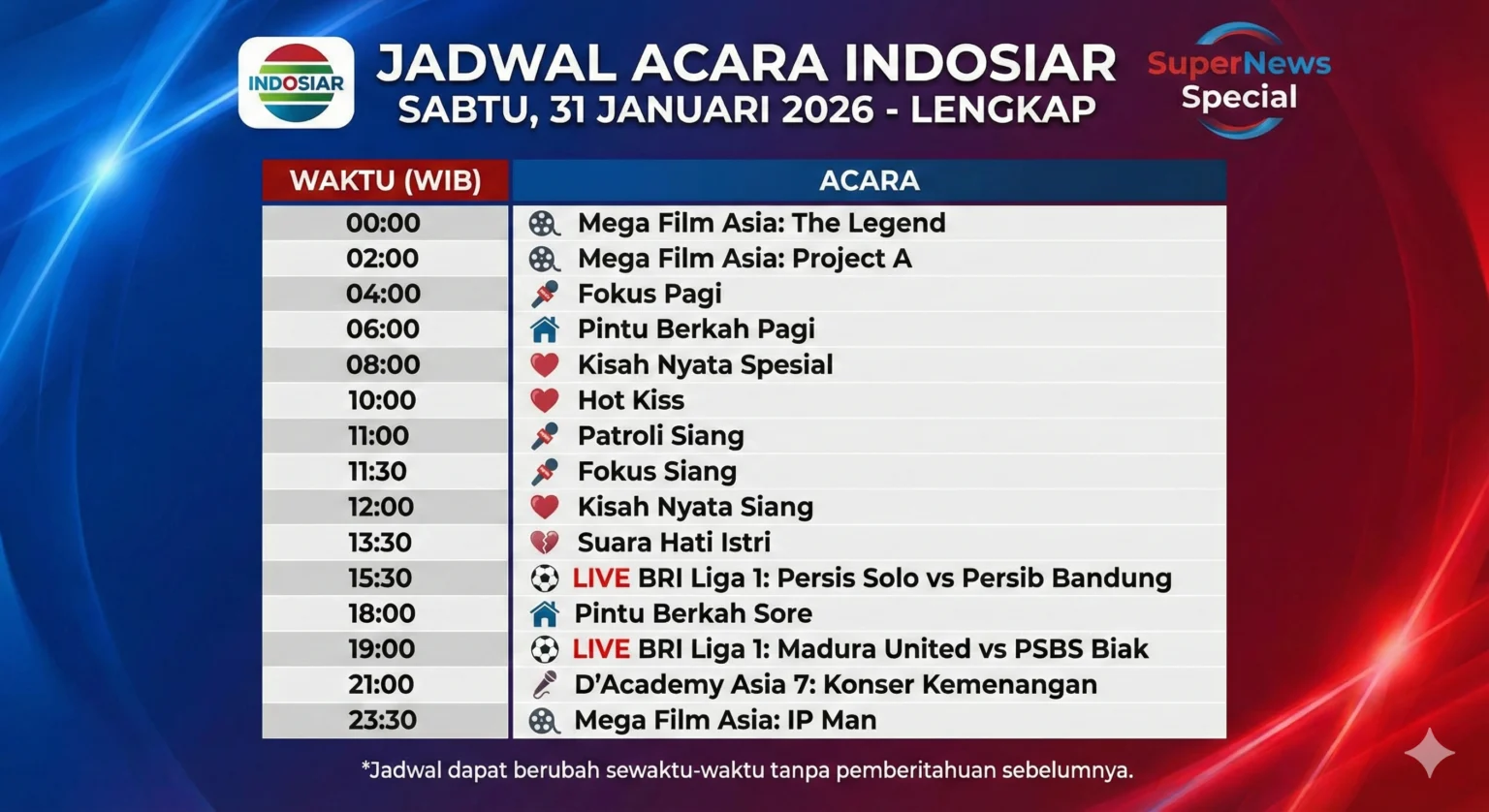 INDOSIAR

JADWAL ACARA INDOSIAR
SABTU, 31 JANUARI 2026 - LENGKAP

SuperNews Special

| WAKTU (WIB) | ACARA |
|---|---|
| 00:00 | Mega Film Asia: The Legend |
| 02:00 | Mega Film Asia: Project A |
| 04:00 | Fokus Pagi |
| 06:00 | Pintu Berkah Pagi |
| 08:00 | Kisah Nyata Spesial |
| 10:00 | Hot Kiss |
| 11:00 | Patroli Siang |
| 11:30 | Fokus Siang |
| 12:00 | Kisah Nyata Siang |
| 13:30 | Suara Hati Istri |
| 15:30 | LIVE BRI Liga 1: Persis Solo vs Persib Bandung |
| 18:00 | Pintu Berkah Sore |
| 19:00 | LIVE BRI Liga 1: Madura United vs PSBS Biak |
| 21:00 | D'Academy Asia 7: Konser Kemenangan |
| 23:30 | Mega Film Asia: IP Man |

*Jadwal dapat berubah sewaktu-waktu tanpa pemberitahuan sebelumnya.